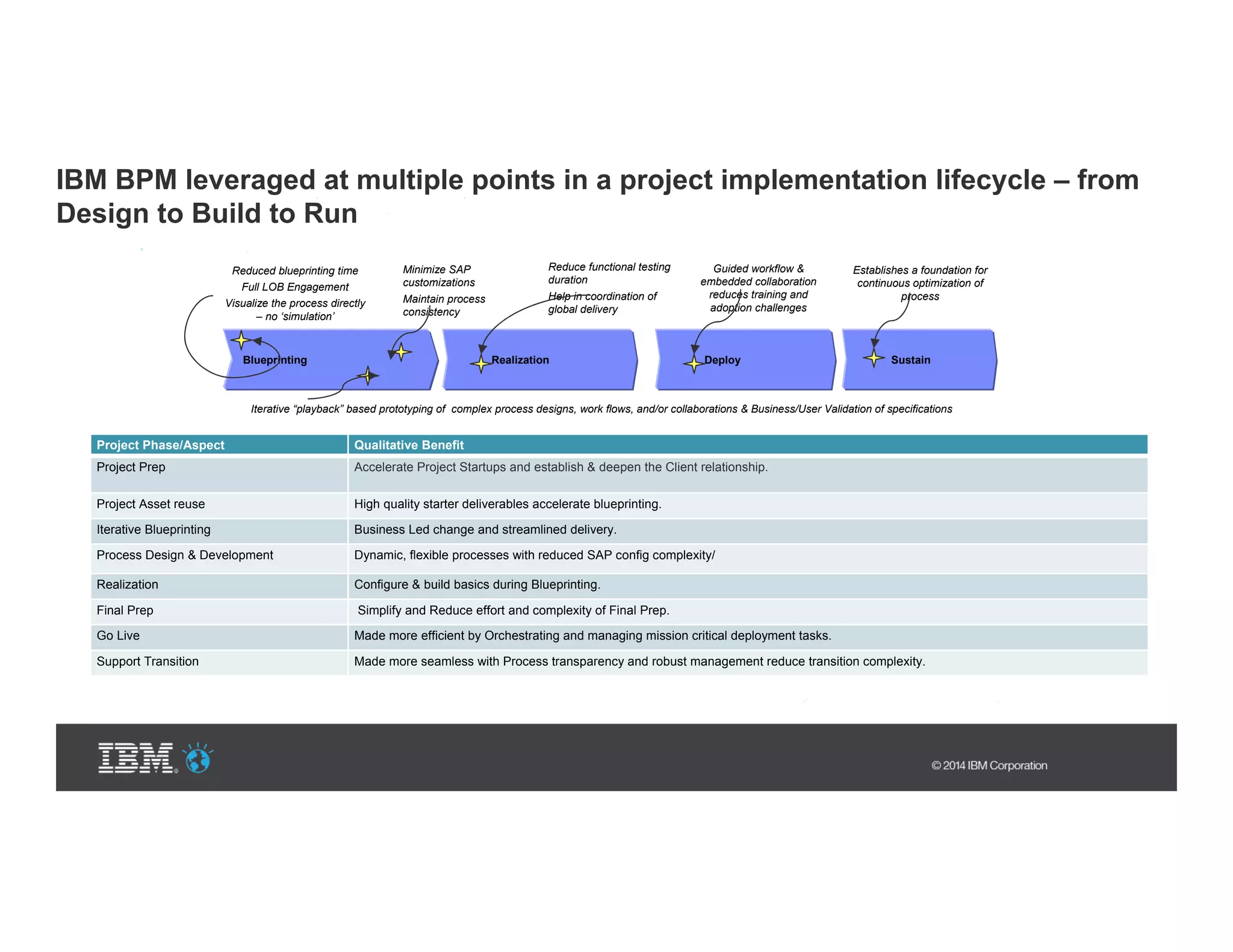 IBM BPM leveraged at multiple points in a project implementation lifecycle – from Design to Build to Run

Reduced blueprinting time
Full LOB Engagement
Visualize the process directly – no 'simulation'

Minimize SAP customizations
Maintain process consistency

Reduce functional testing duration
Help in coordination of global delivery

Guided workflow & embedded collaboration reduces training and adoption challenges

Establishes a foundation for continuous optimization of process

Blueprinting
Realization
Deploy
Sustain

Iterative "playback" based prototyping of complex process designs, work flows, and/or collaborations & Business/User Validation of specifications

| Project Phase/Aspect | Qualitative Benefit |
|---|---|
| Project Prep | Accelerate Project Startups and establish & deepen the Client relationship. |
| Project Asset reuse | High quality starter deliverables accelerate blueprinting. |
| Iterative Blueprinting | Business Led change and streamlined delivery. |
| Process Design & Development | Dynamic, flexible processes with reduced SAP config complexity/ |
| Realization | Configure & build basics during Blueprinting. |
| Final Prep | Simplify and Reduce effort and complexity of Final Prep. |
| Go Live | Made more efficient by Orchestrating and managing mission critical deployment tasks. |
| Support Transition | Made more seamless with Process transparency and robust management reduce transition complexity. |

IBM

© 2014 IBM Corporation